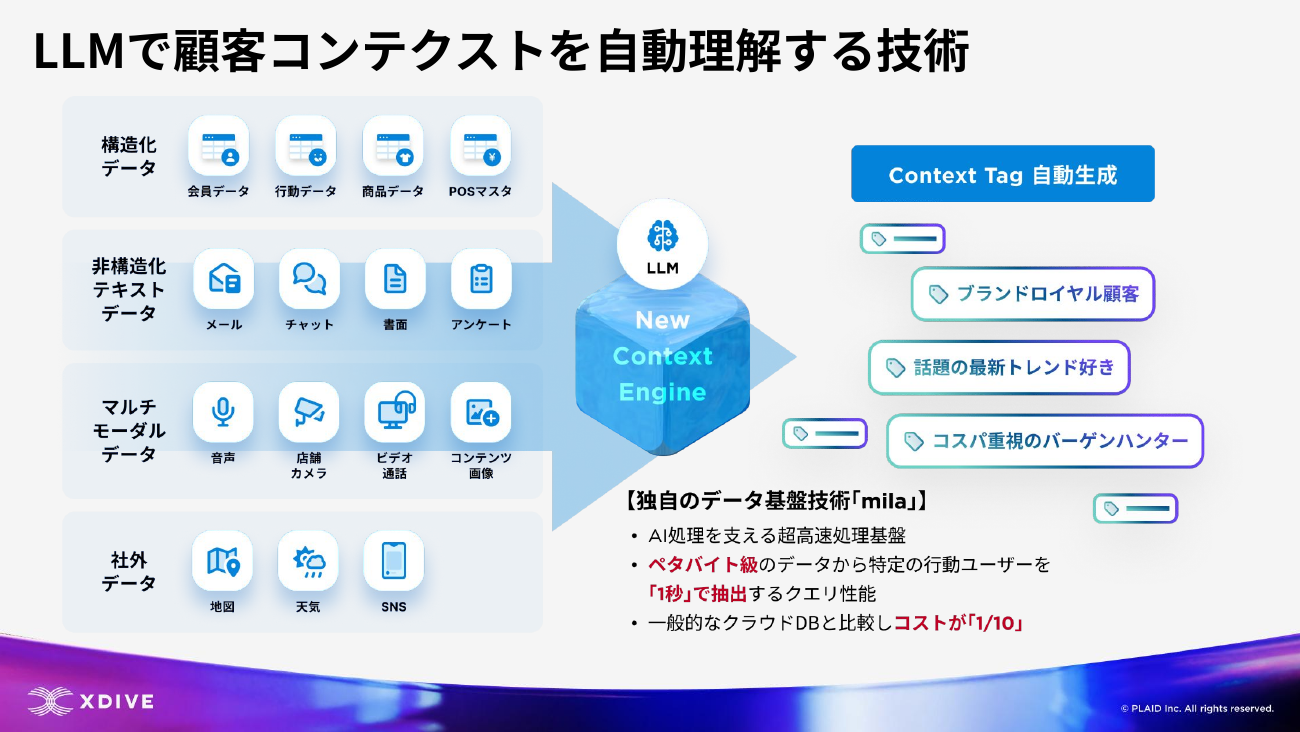 LLMで顧客コンテクストを自動理解する技術

構造化データ

会員データ

行動データ

商品データ

POSマスタ

非構造化テキストデータ

メール

チャット

書面

アンケート

マルチモーダルデータ

音声

店舗カメラ

ビデオ通話

コンテンツ画像

社外データ

地図

天気

SNS

LLM

New Context Engine

Context Tag 自動生成

ブランドロイヤル顧客

話題の最新トレンド好き

コスパ重視のバーゲンハンター

【独自のデータ基盤技術「mila」】

• AI処理を支える超高速処理基盤

• ペタバイト級のデータから特定の行動ユーザーを「1秒」で抽出するクエリ性能

• 一般的なクラウドDBと比較しコストが「1/10」

XDIVE

© PLAID Inc. All rights reserved.